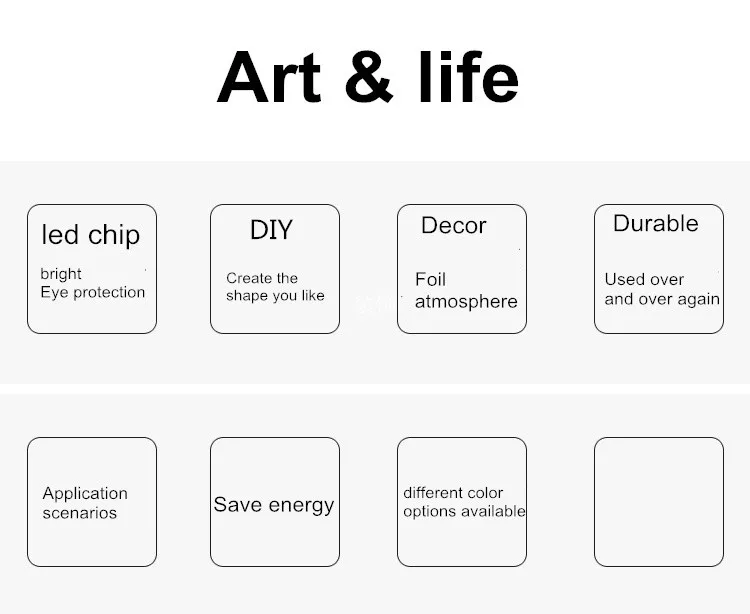 Art & life

led chip

bright
Eye protection

DIY

Create the shape you like

Decor

Foil atmosphere

Durable

Used over and over again

Application scenarios

Save energy

different color options available